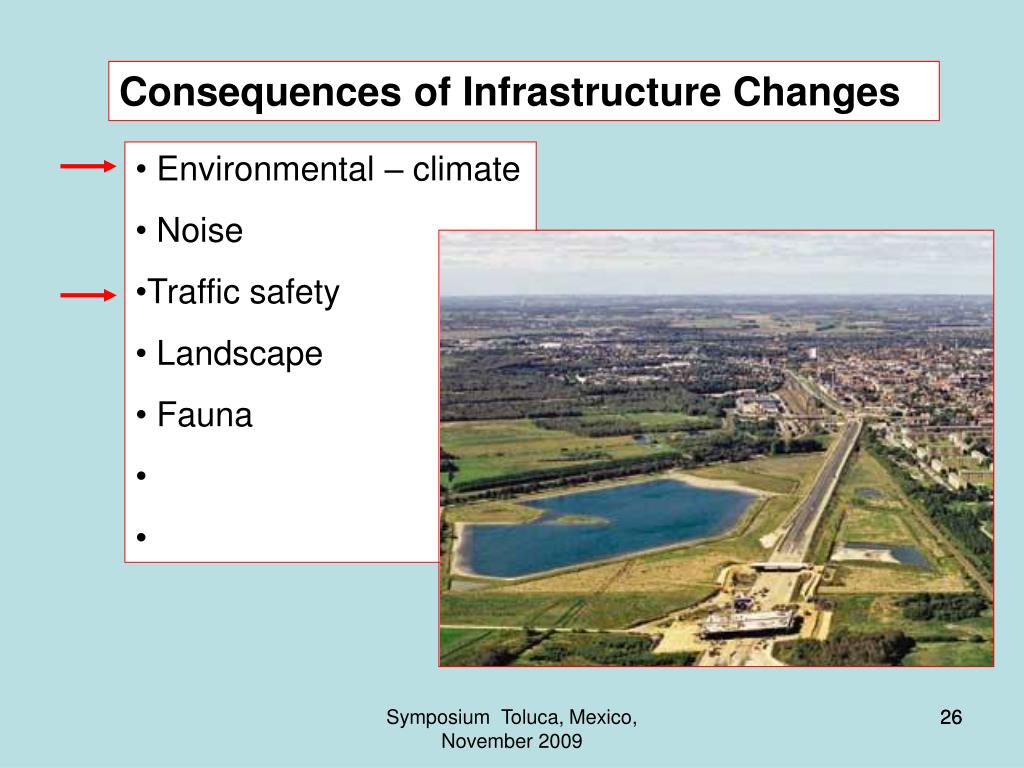 Consequences of Infrastructure Changes

• Environmental – climate
• Noise
•Traffic safety
• Landscape
• Fauna
•
•

Symposium Toluca, Mexico, November 2009

26